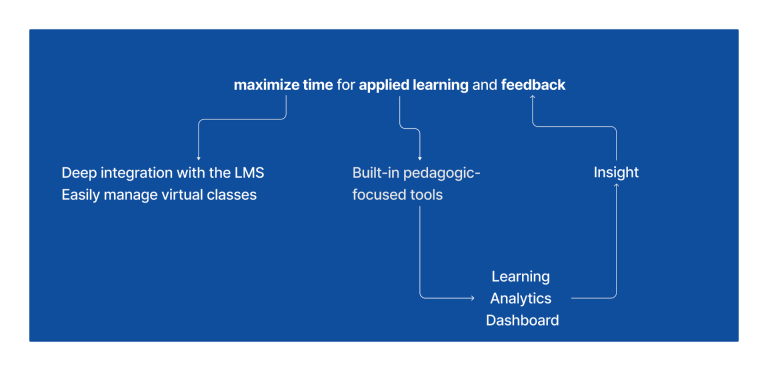 maximize time for applied learning and feedback

Deep integration with the LMS
Easily manage virtual classes

Built-in pedagogic-focused tools

Insight

Learning Analytics Dashboard